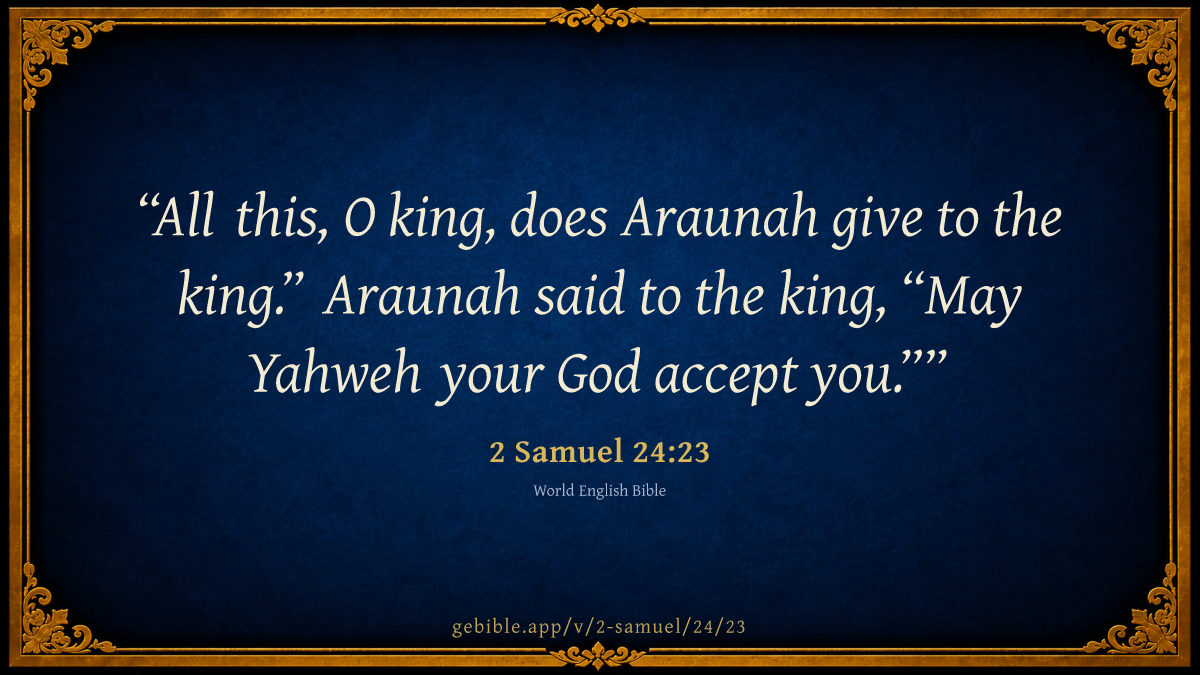 “All this, O king, does Araunah give to the king.” Araunah said to the king, “May Yahweh your God accept you.””

2 Samuel 24:23

World English Bible

gebible.app/v/2-samuel/24/23